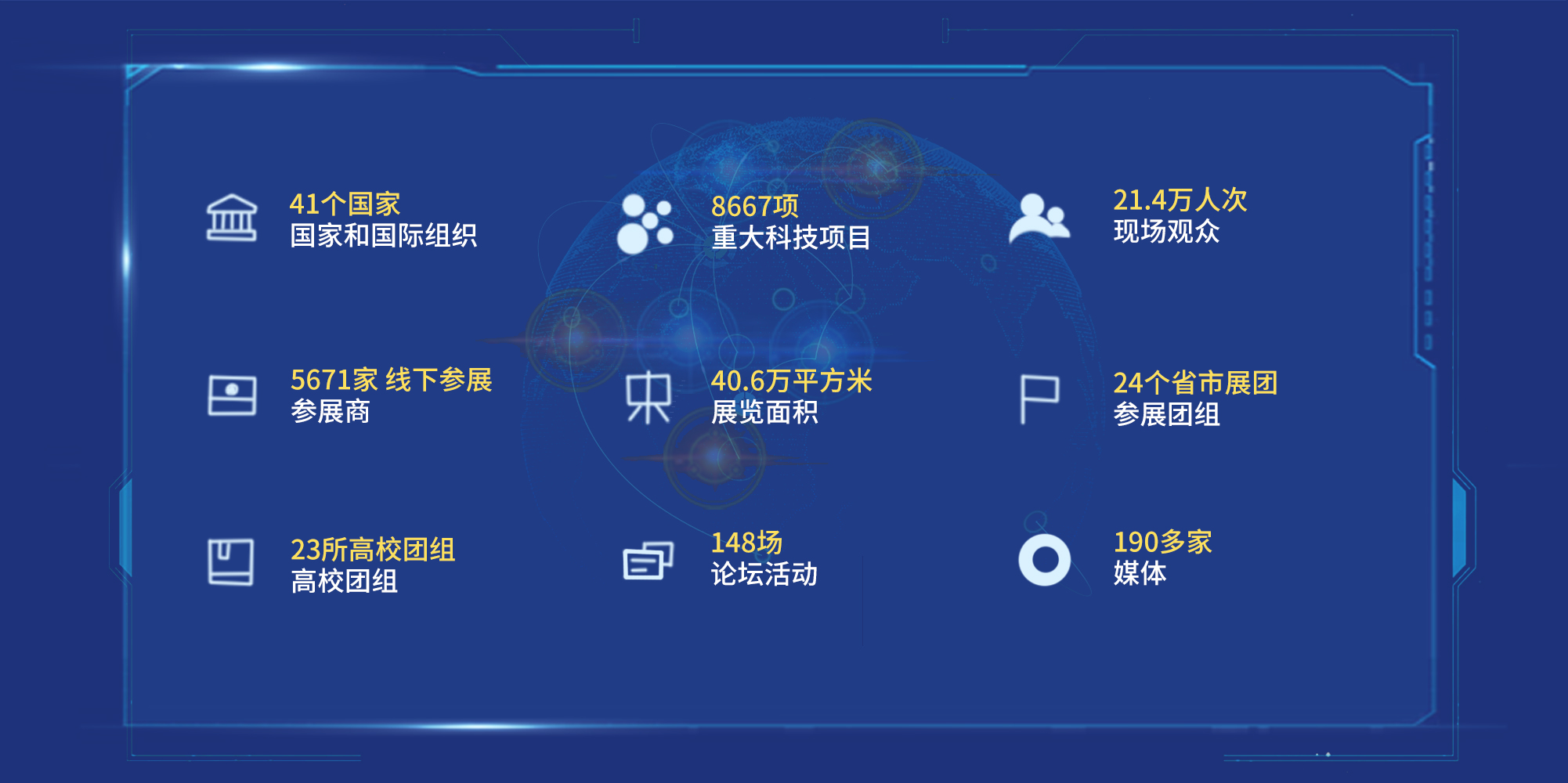 41个国家
国家和国际组织

8667项
重大科技项目

21.4万人次
现场观众

5671家 线下参展
参展商

40.6万平方米
展览面积

24个省市展团
参展团组

23所高校团组
高校团组

148场
论坛活动

190多家
媒体